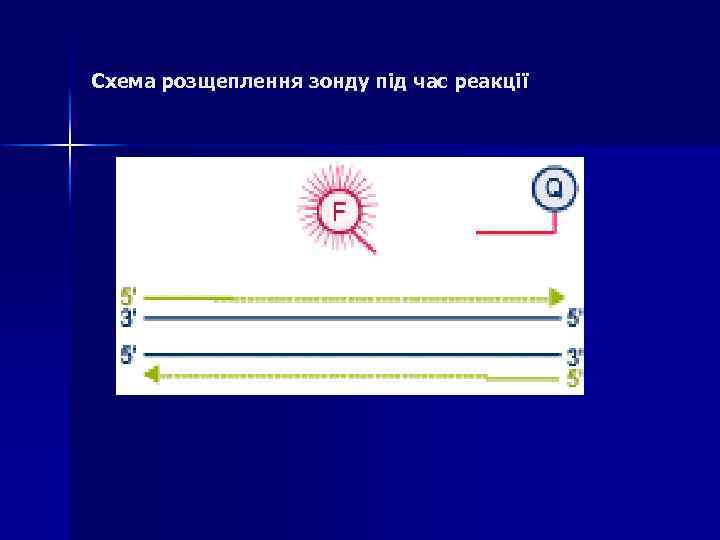 Схема розщеплення зонду під час реакції

F

Q

5'
3'
5'
5'
3'
5'